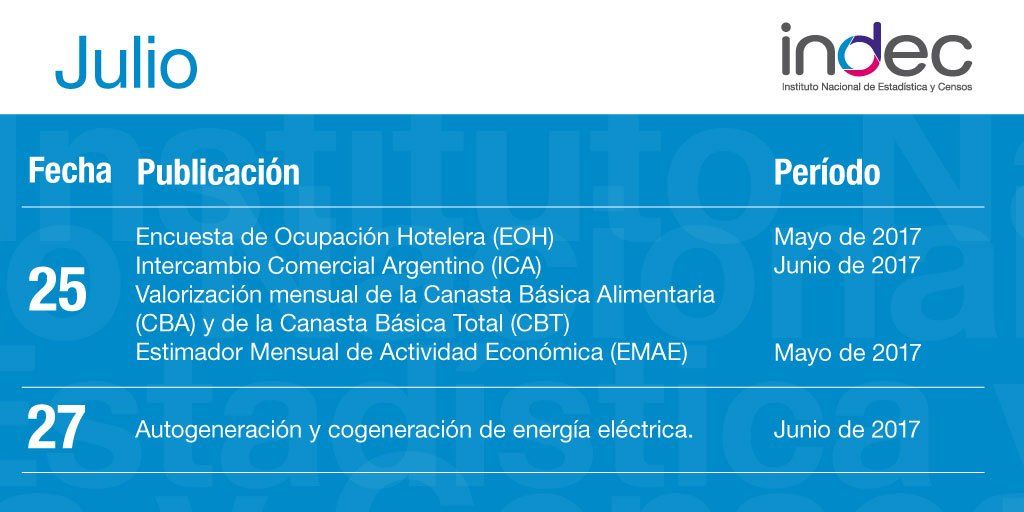 Julio

indec
Instituto Nacional de Estadística y Censos

| Fecha | Publicación | Período |
|---|---|---|
| 25 | Encuesta de Ocupación Hotelera (EOH) | Mayo de 2017 |
| | Intercambio Comercial Argentino (ICA) | Junio de 2017 |
| | Valorización mensual de la Canasta Básica Alimentaria (CBA) y de la Canasta Básica Total (CBT) | |
| | Estimador Mensual de Actividad Económica (EMAE) | Mayo de 2017 |
| 27 | Autogeneración y cogeneración de energía eléctrica. | Junio de 2017 |